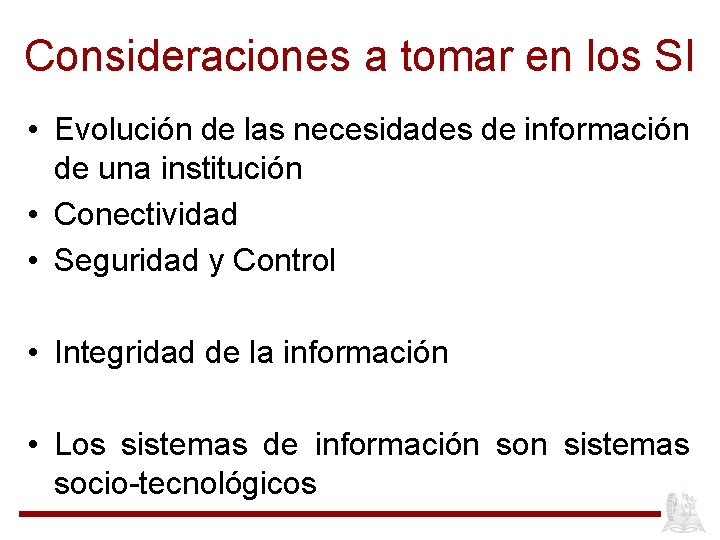 Consideraciones a tomar en los SI

• Evolución de las necesidades de información de una institución
• Conectividad
• Seguridad y Control

• Integridad de la información

• Los sistemas de información son sistemas socio-tecnológicos